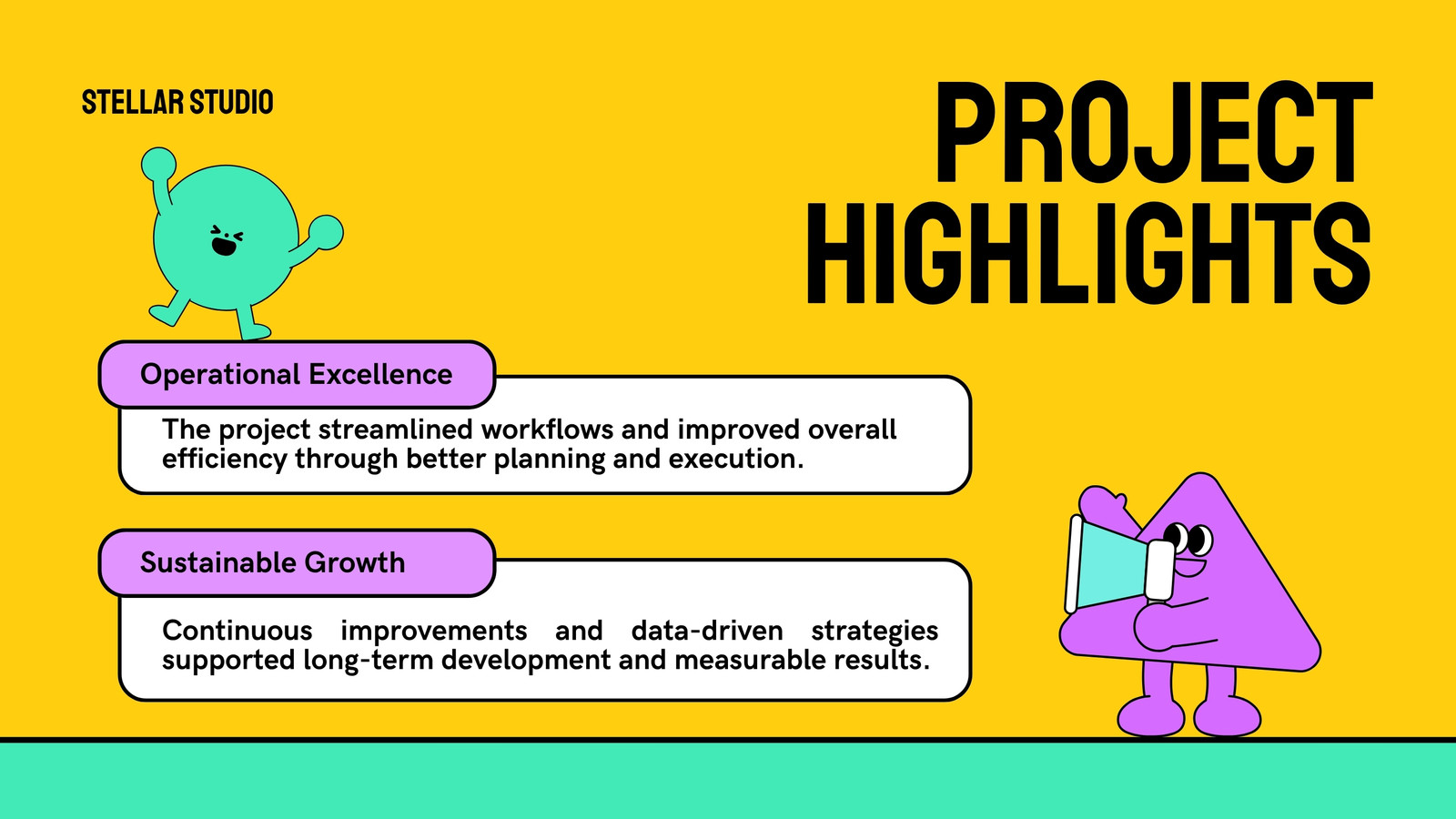 STELLAR STUDIO

PROJECT HIGHLIGHTS

Operational Excellence

The project streamlined workflows and improved overall efficiency through better planning and execution.

Sustainable Growth

Continuous improvements and data-driven strategies supported long-term development and measurable results.